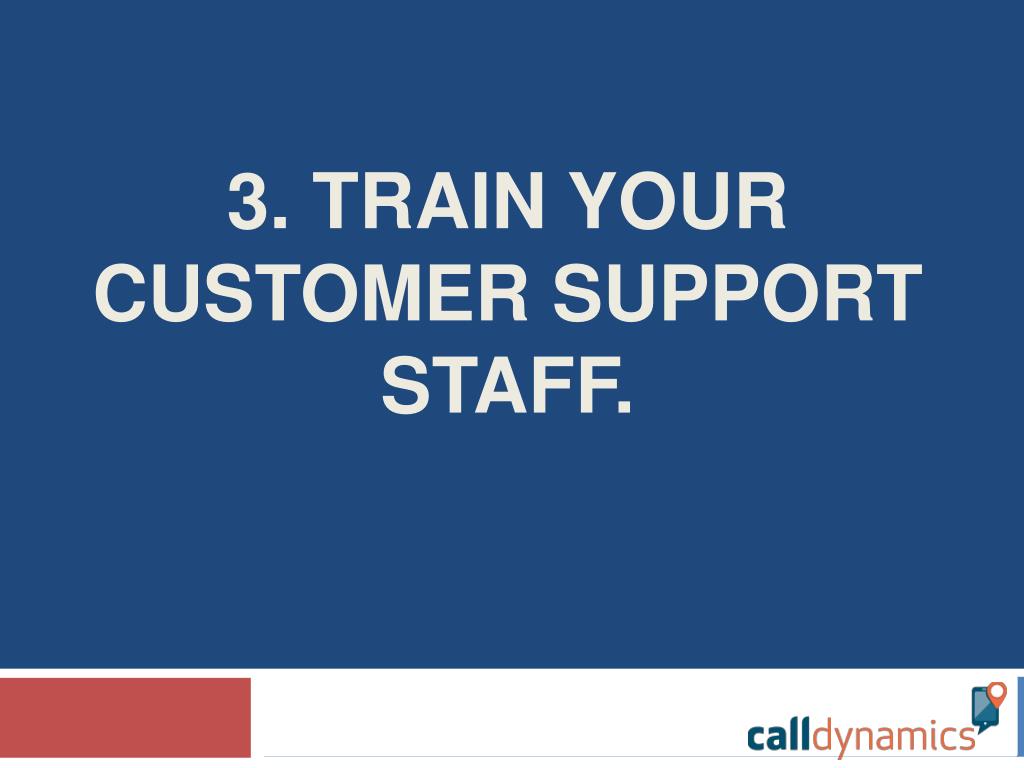 3. TRAIN YOUR CUSTOMER SUPPORT STAFF.

calldynamics